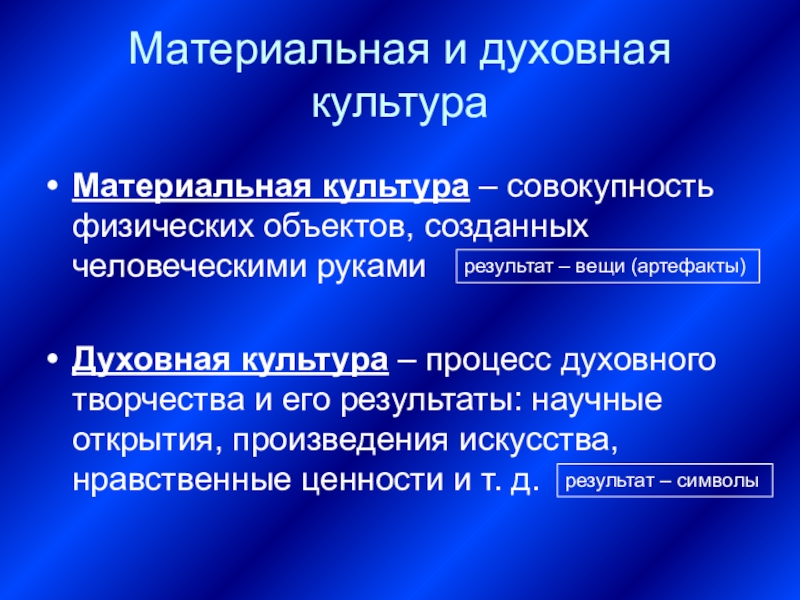 Материальная и духовная культура

• Материальная культура – совокупность физических объектов, созданных человеческими руками

результат – вещи (артефакты)

• Духовная культура – процесс духовного творчества и его результаты: научные открытия, произведения искусства, нравственные ценности и т. д.

результат – символы